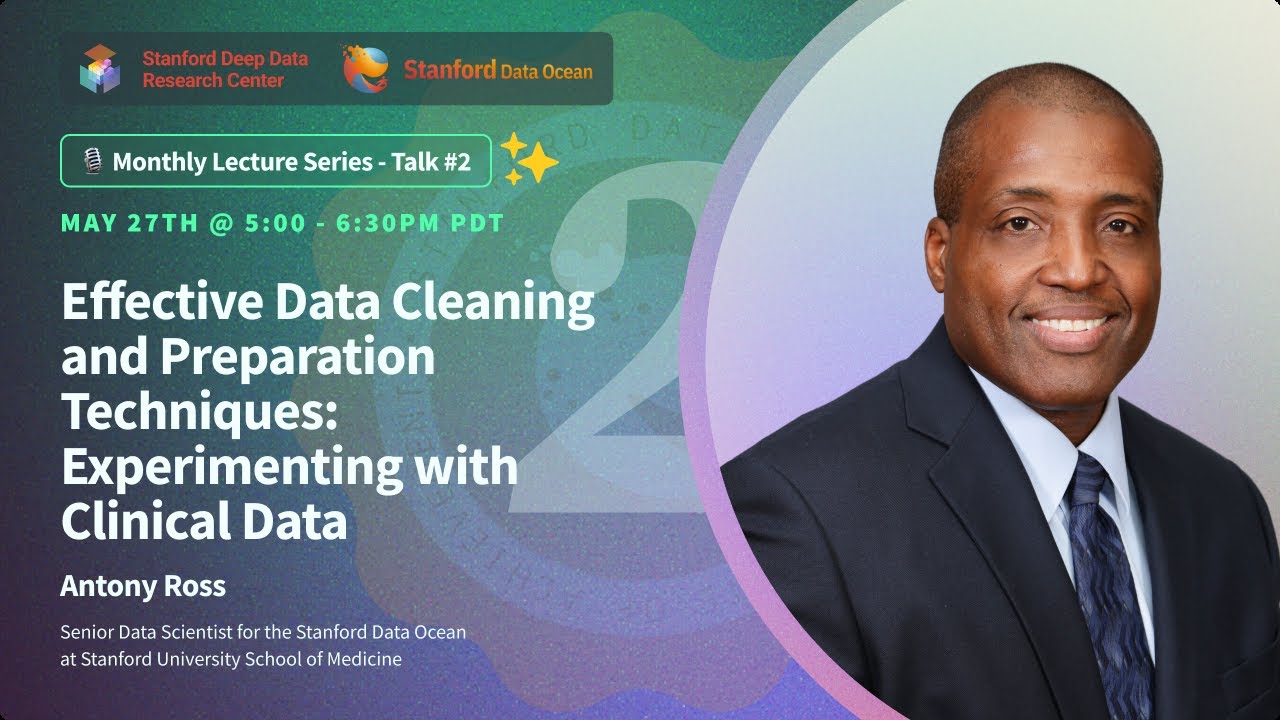 Stanford Deep Data Research Center

Stanford Data Ocean

Monthly Lecture Series - Talk #2

MAY 27TH @ 5:00 - 6:30PM PDT

Effective Data Cleaning and Preparation Techniques: Experimenting with Clinical Data

Antony Ross

Senior Data Scientist for the Stanford Data Ocean at Stanford University School of Medicine